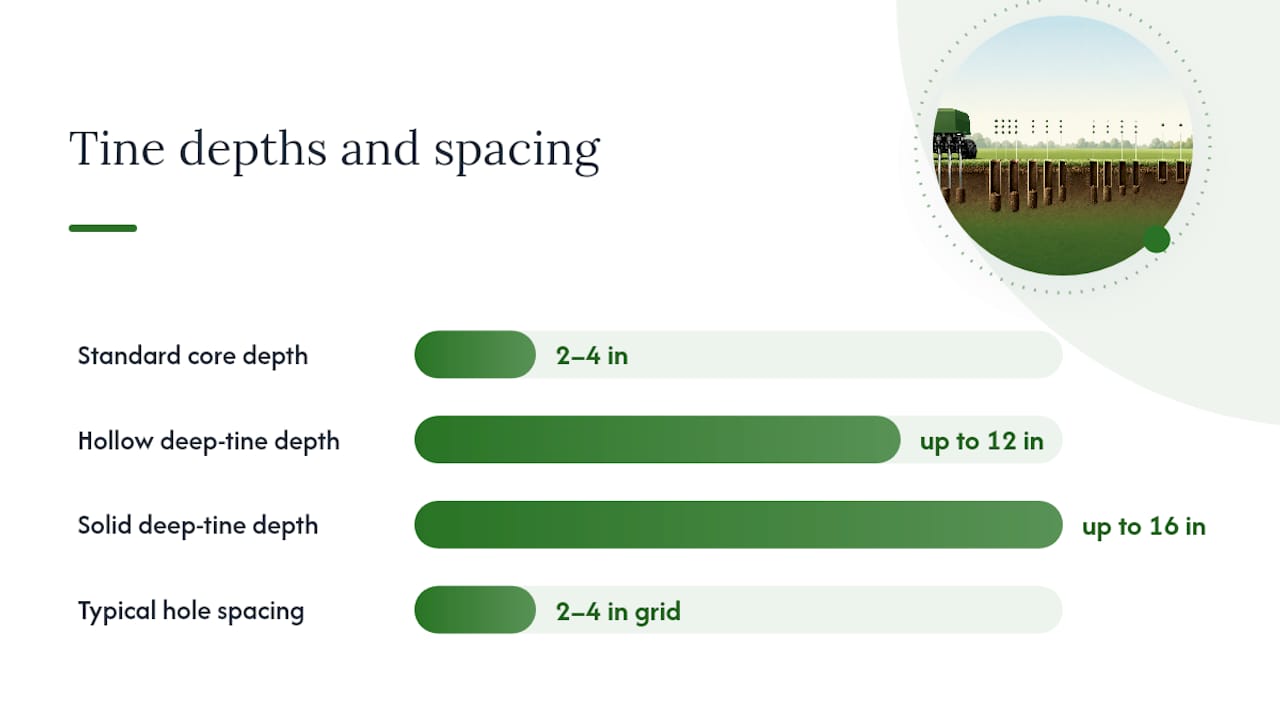 Tine depths and spacing

Standard core depth
2–4 in

Hollow deep-tine depth
up to 12 in

Solid deep-tine depth
up to 16 in

Typical hole spacing
2–4 in grid